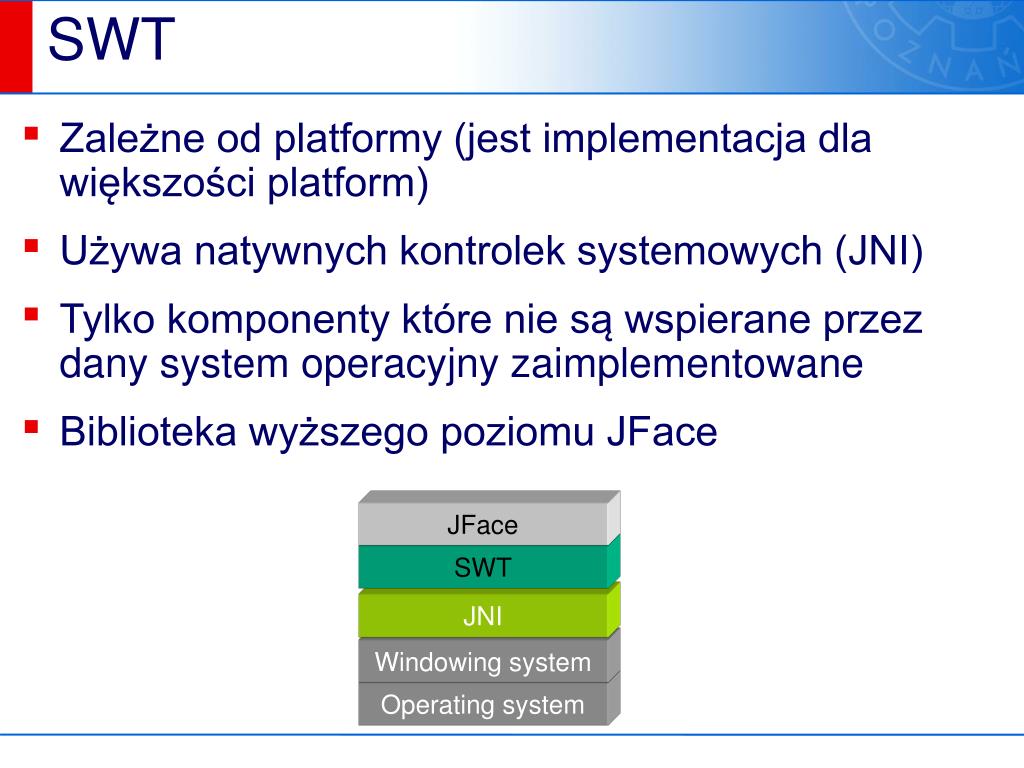 SWT

Zależne od platformy (jest implementacja dla większości platform)

Używa natywnych kontrolek systemowych (JNI)

Tylko komponenty które nie są wspierane przez dany system operacyjny zaimplementowane

Biblioteka wyższego poziomu JFace

JFace
SWT
JNI
Windowing system
Operating system